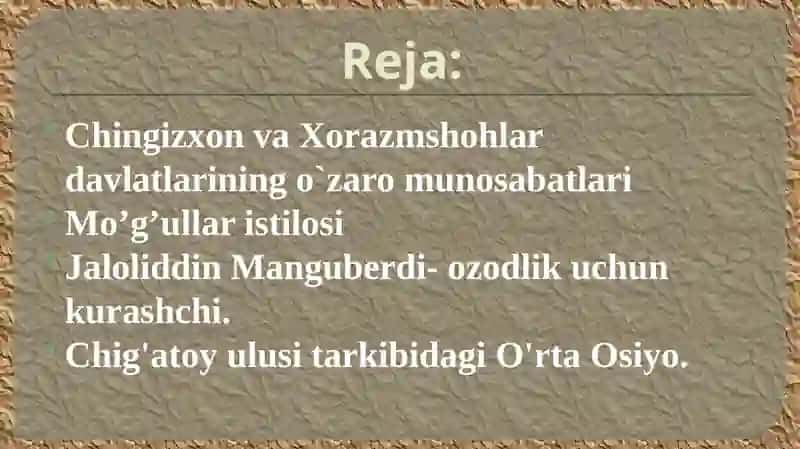 Reja:

Chingizxon va Xorazmshohlar davlatlarining o`zaro munosabatlari
Mo’g’ullar istilosi
Jaloliddin Manguberdi- ozodlik uchun kurashchi.
Chig'atoy ulusi tarkibidagi O'rta Osiyo.